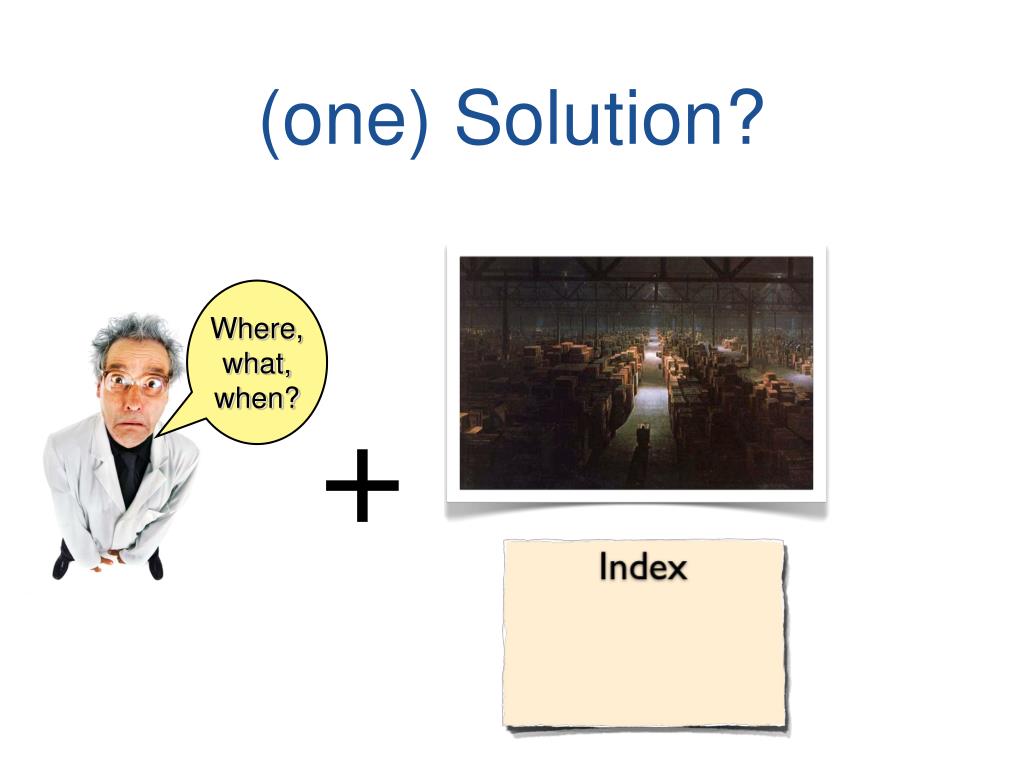 (one) Solution?

Where, what, when?

+

Index